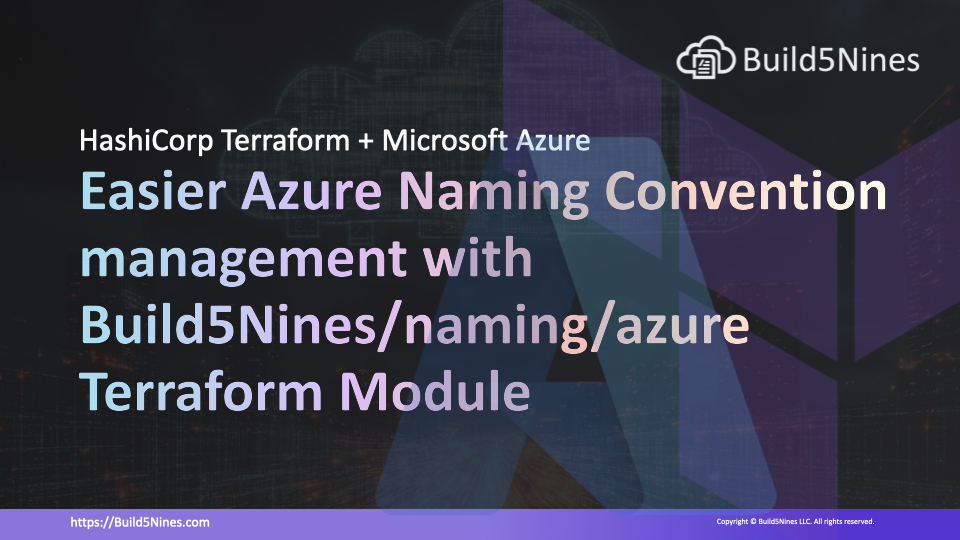 Build5Nines

HashiCorp Terraform + Microsoft Azure

Easier Azure Naming Convention management with Build5Nines/naming/azure Terraform Module

https://Build5Nines.com

Copyright © Build5Nines LLC. All rights reserved.